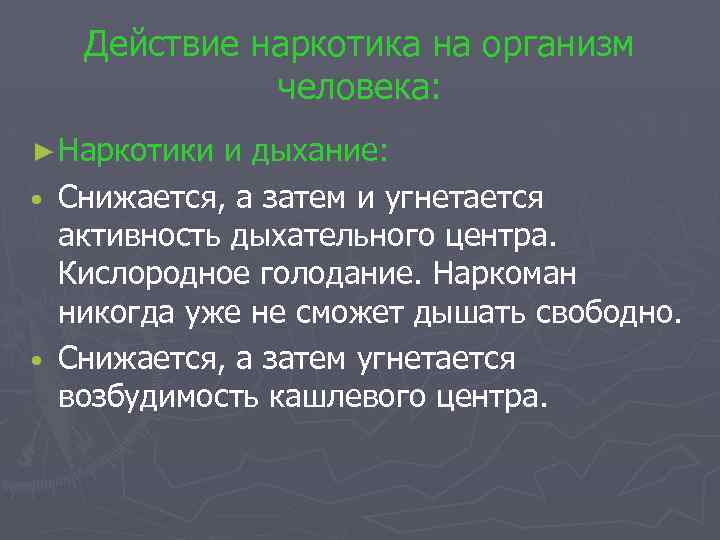 Действие наркотика на организм человека:

► Наркотики и дыхание:

• Снижается, а затем и угнетается активность дыхательного центра. Кислородное голодание. Наркоман никогда уже не сможет дышать свободно.

• Снижается, а затем угнетается возбудимость кашлевого центра.